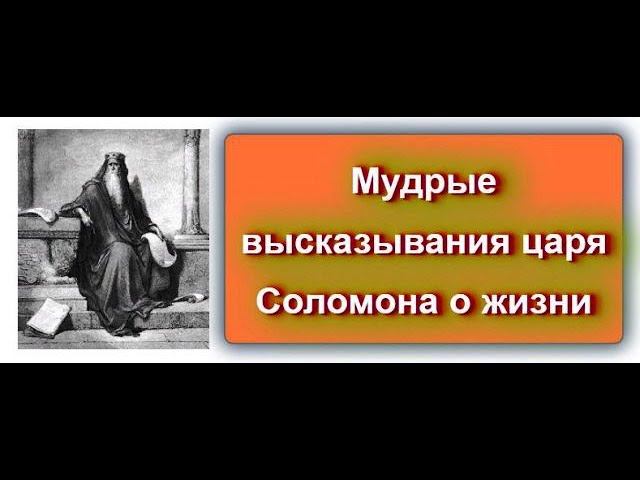 Мудрые высказывания царя Соломона о жизни